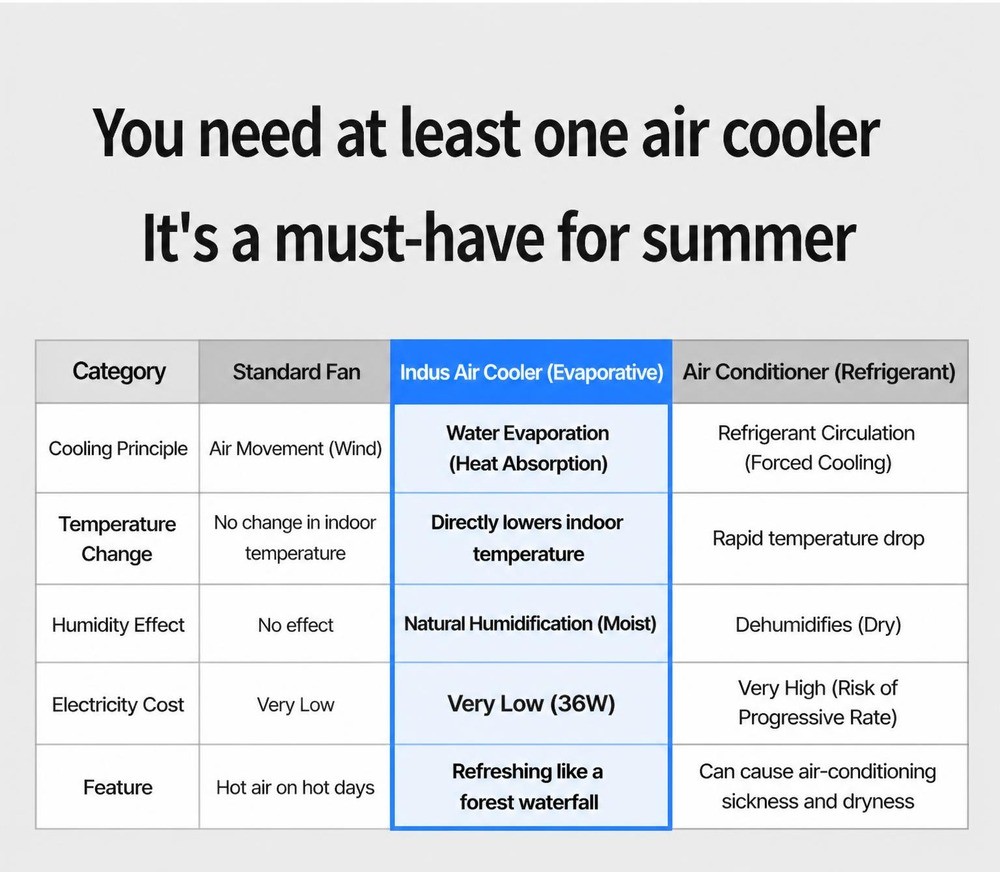 You need at least one air cooler
It's a must-have for summer

| Category | Standard Fan | Indus Air Cooler (Evaporative) | Air Conditioner (Refrigerant) |
|---|---|---|---|
| Cooling Principle | Air Movement (Wind) | Water Evaporation (Heat Absorption) | Refrigerant Circulation (Forced Cooling) |
| Temperature Change | No change in indoor temperature | Directly lowers indoor temperature | Rapid temperature drop |
| Humidity Effect | No effect | Natural Humidification (Moist) | Dehumidifies (Dry) |
| Electricity Cost | Very Low | Very Low (36W) | Very High (Risk of Progressive Rate) |
| Feature | Hot air on hot days | Refreshing like a forest waterfall | Can cause air-conditioning sickness and dryness |